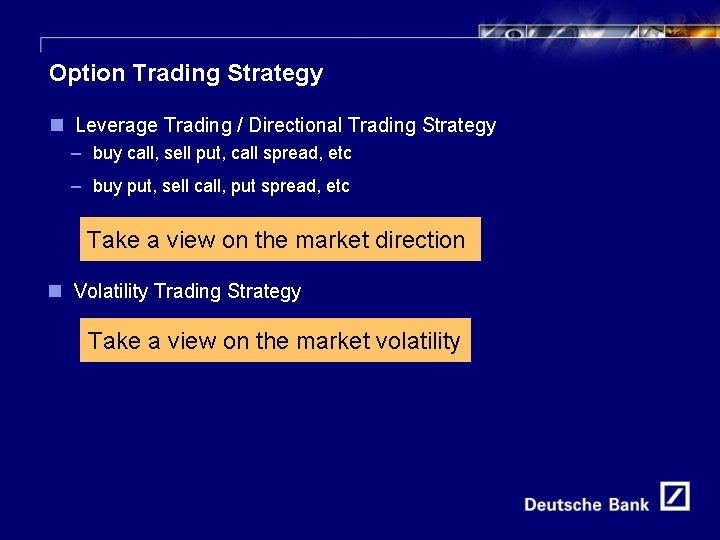 Option Trading Strategy

Leverage Trading / Directional Trading Strategy

– buy call, sell put, call spread, etc

– buy put, sell call, put spread, etc

Take a view on the market direction

Volatility Trading Strategy

Take a view on the market volatility

Deutsche Bank